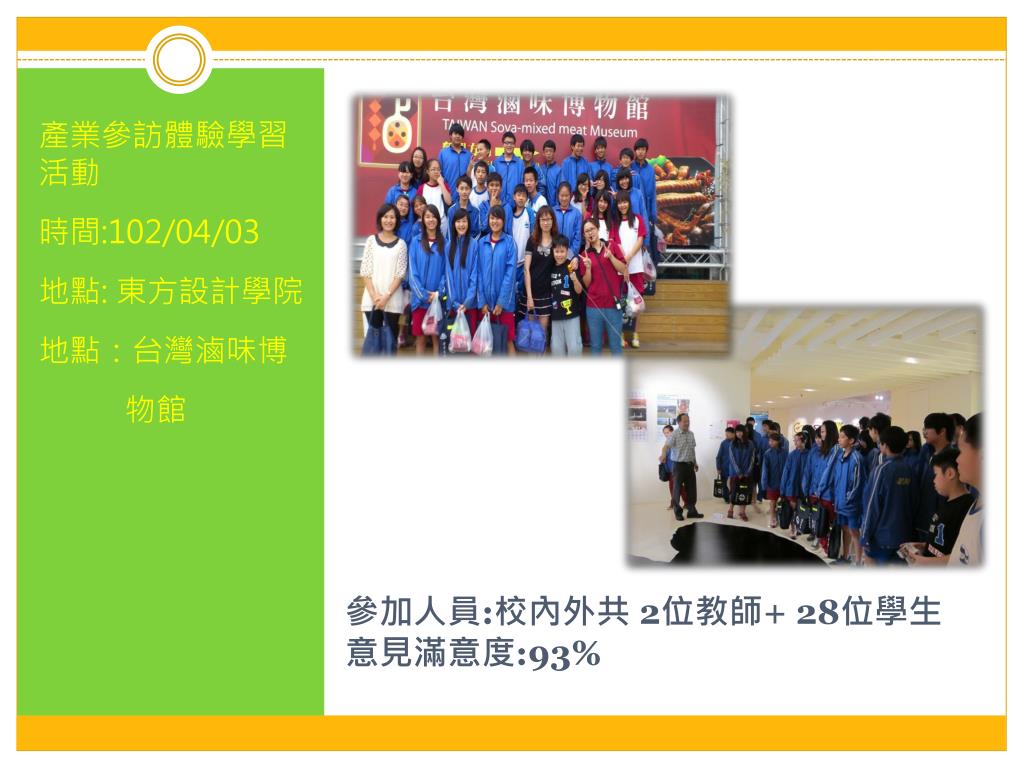 產業參訪體驗學習活動

時間:102/04/03

地點: 東方設計學院

地點：台灣滷味博物館

台灣滷味博物館
TAIWAN Soya-mixed meat Museum

參加人員:校內外共 2位教師+ 28位學生
意見滿意度:93%